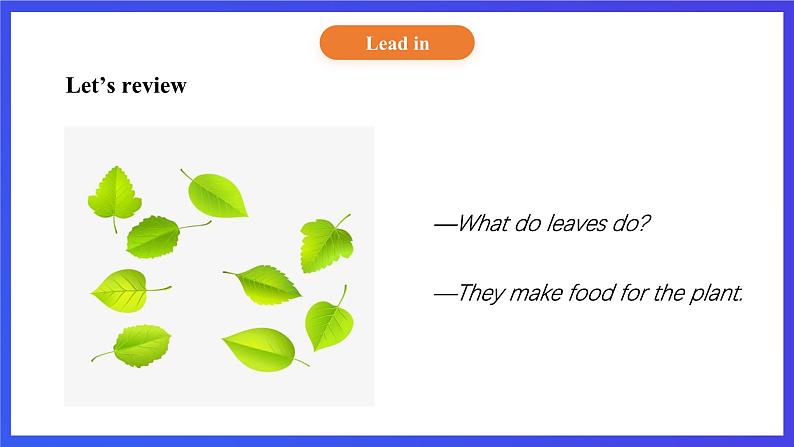 Lead in

Let’s review

—What do leaves do?

—They make food for the plant.